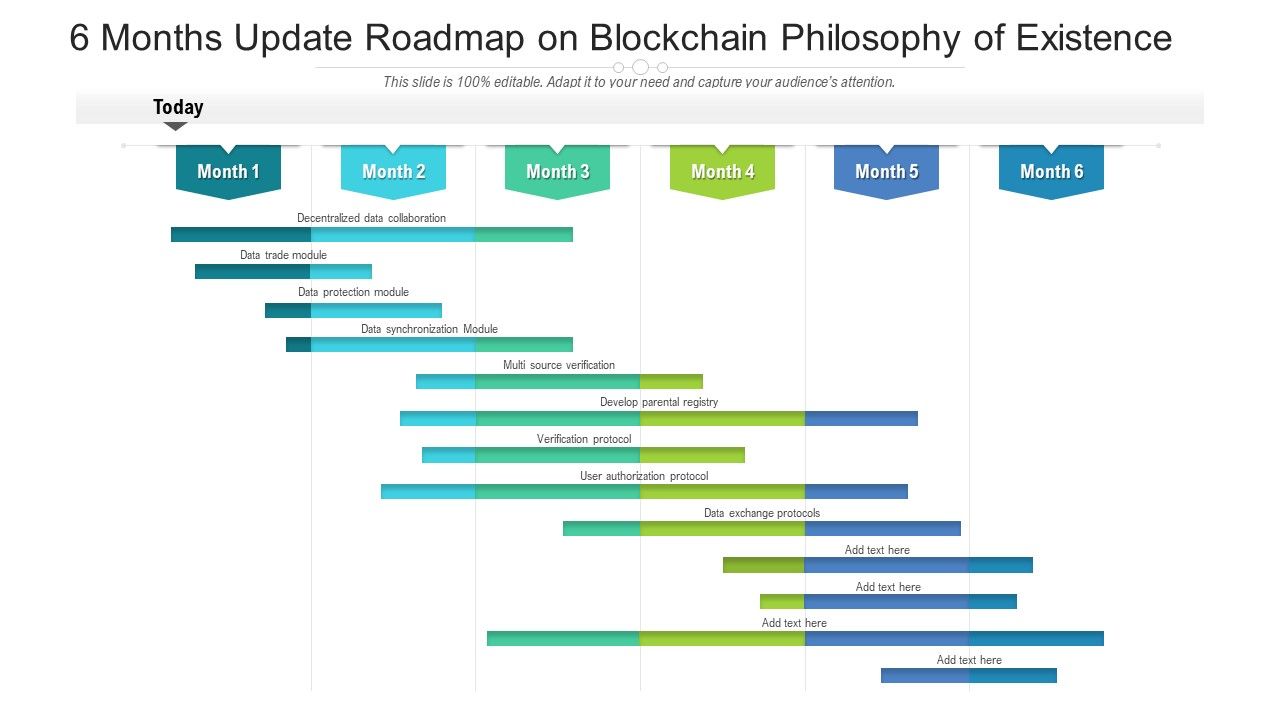 6 Months Update Roadmap on Blockchain Philosophy of Existence

This slide is 100% editable. Adapt it to your need and capture your audience's attention.

Today

Month 1
Month 2
Month 3
Month 4
Month 5
Month 6

Decentralized data collaboration
Data trade module
Data protection module
Data synchronization Module
Multi source verification
Develop parental registry
Verification protocol
User authorization protocol
Data exchange protocols
Add text here
Add text here
Add text here
Add text here